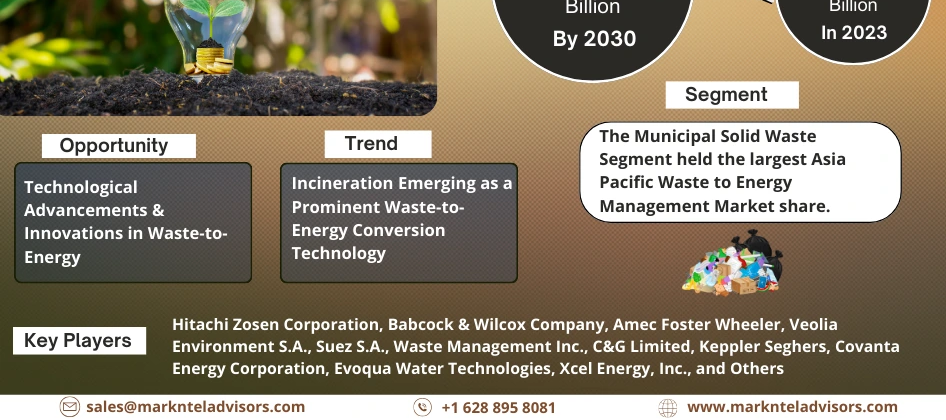 Billion
By 2030

Billion
In 2023

Segment

The Municipal Solid Waste Segment held the largest Asia Pacific Waste to Energy Management Market share.

Opportunity

Technological Advancements & Innovations in Waste-to-Energy

Trend

Incineration Emerging as a Prominent Waste-to-Energy Conversion Technology

Key Players

Hitachi Zosen Corporation, Babcock & Wilcox Company, Amec Foster Wheeler, Veolia Environment S.A., Suez S.A., Waste Management Inc., C&G Limited, Keppler Seghers, Covanta Energy Corporation, Evoqua Water Technologies, Xcel Energy, Inc., and Others

sales@marknteladvisors.com

+1 628 895 8081

www.marknteladvisors.com